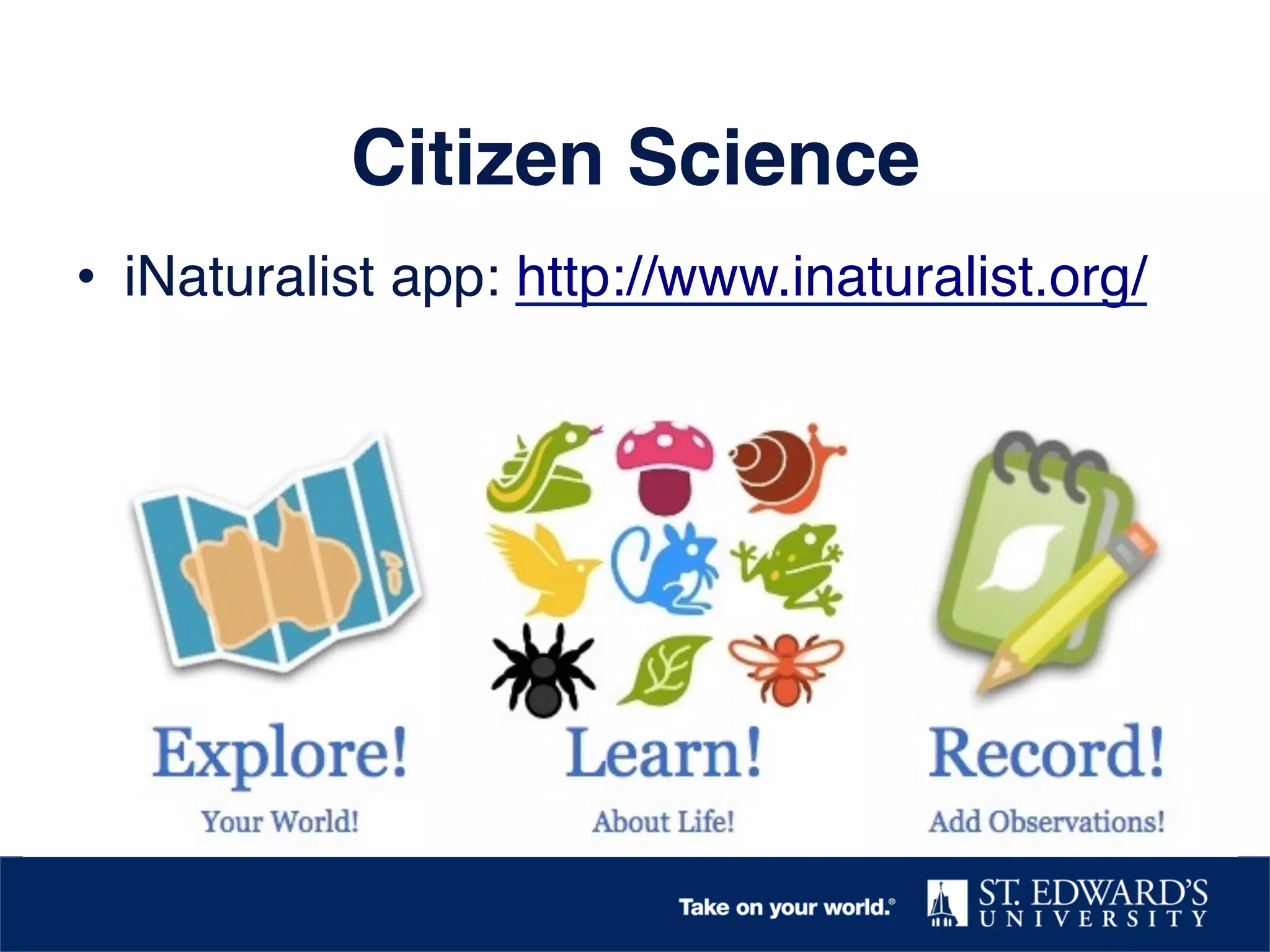 Citizen Science

• iNaturalist app: http://www.inaturalist.org/

Explore!
Your World!

Learn!
About Life!

Record!
Add Observations!

Take on your world.®

ST. EDWARD'S UNIVERSITY